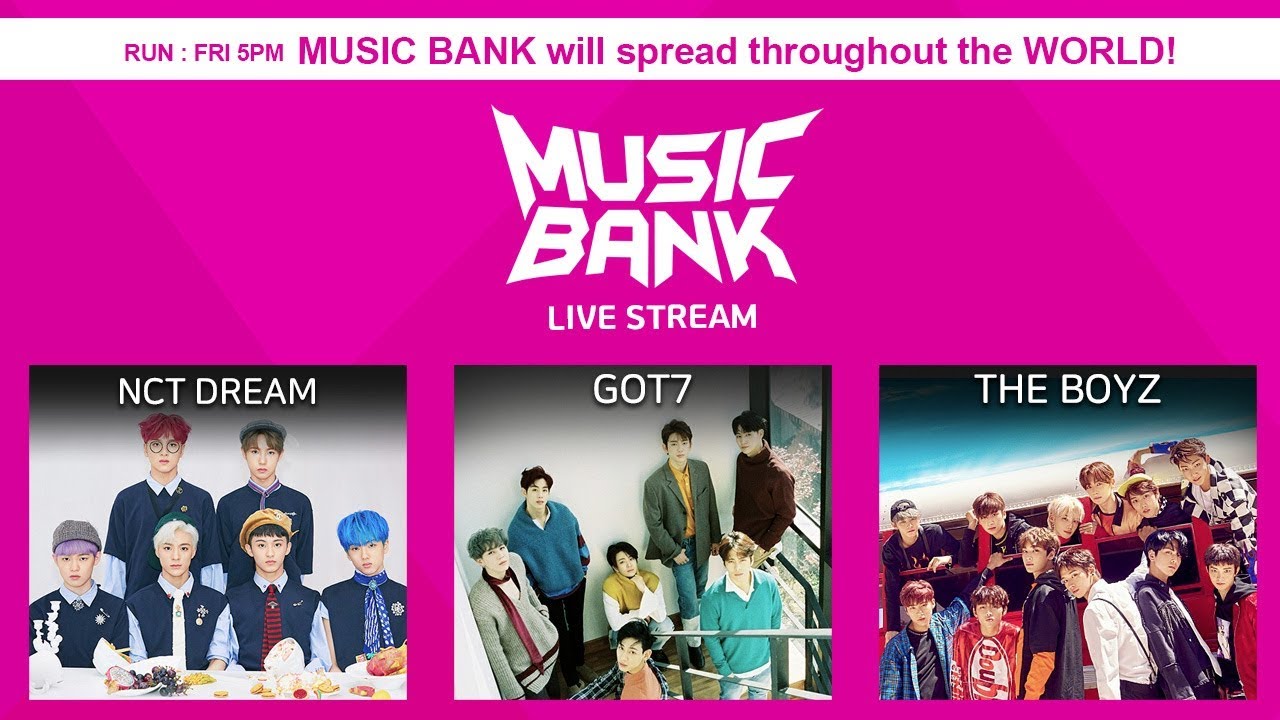 RUN : FRI 5PM MUSIC BANK will spread throughout the WORLD!

MUSIC BANK
LIVE STREAM

NCT DREAM

GOT7

THE BOYZ